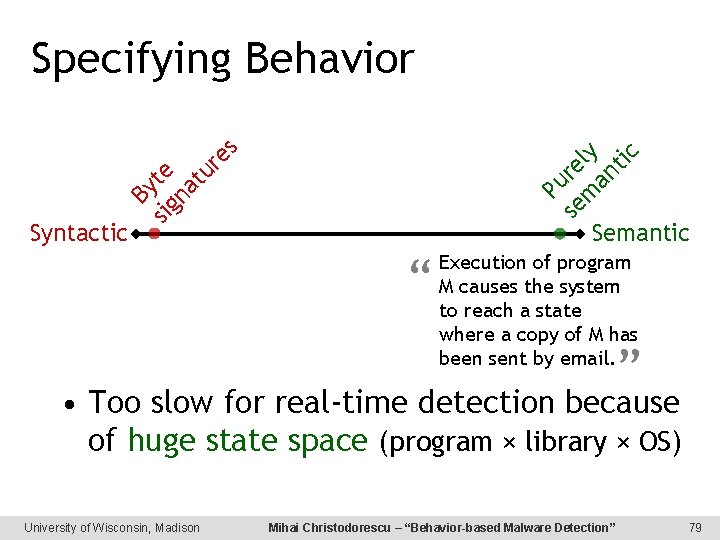 Specifying Behavior

Byte signatures

Purely semantic

Syntactic

Semantic

“Execution of program M causes the system to reach a state where a copy of M has been sent by email.”

• Too slow for real-time detection because of huge state space (program × library × OS)

University of Wisconsin, Madison

Mihai Christodorescu – “Behavior-based Malware Detection”

79